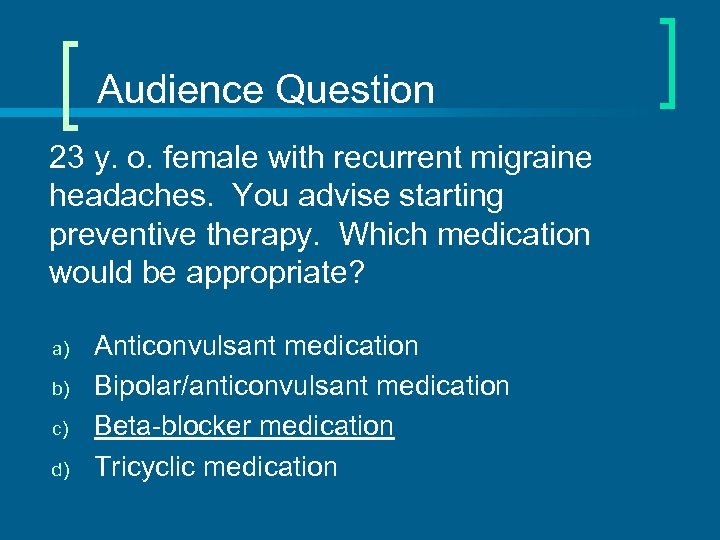 Audience Question

23 y. o. female with recurrent migraine headaches. You advise starting preventive therapy. Which medication would be appropriate?

a) Anticonvulsant medication
b) Bipolar/anticonvulsant medication
c) Beta-blocker medication
d) Tricyclic medication